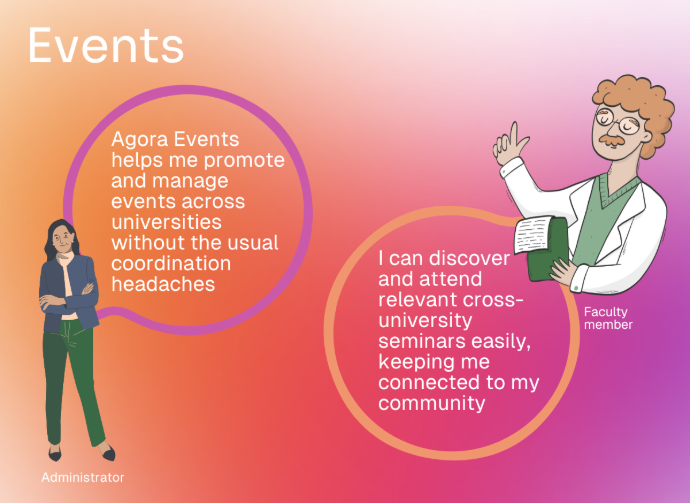 Events

Agora Events helps me promote and manage events across universities without the usual coordination headaches

Administrator

I can discover and attend relevant cross-university seminars easily, keeping me connected to my community

Faculty member